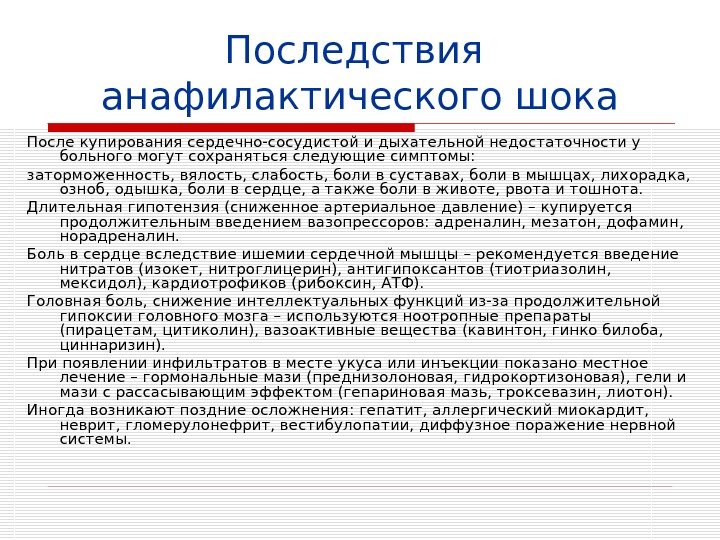 Последствия анафилактического шока

После купирования сердечно-сосудистой и дыхательной недостаточности у больного могут сохраняться следующие симптомы:

заторможенность, вялость, слабость, боли в суставах, боли в мышцах, лихорадка, озноб, одышка, боли в сердце, а также боли в животе, рвота и тошнота.

Длительная гипотензия (сниженное артериальное давление) – купируется продолжительным введением вазопрессоров: адреналин, мезатон, дофамин, норадреналин.

Боль в сердце вследствие ишемии сердечной мышцы – рекомендуется введение нитратов (изокет, нитроглицерин), антигипоксантов (тиотриазолин, мексидол), кардиотрофиков (рибоксин, АТФ).

Головная боль, снижение интеллектуальных функций из-за продолжительной гипоксии головного мозга – используются ноотропные препараты (пирацетам, цитиколин), вазоактивные вещества (кавинтон, гинко билоба, циннаризин).

При появлении инфильтратов в месте укуса или инъекции показано местное лечение – гормональные мази (преднизолоновая, гидрокортизоновая), гели и мази с рассасывающим эффектом (гепариновая мазь, троксевазин, лиотон).

Иногда возникают поздние осложнения: гепатит, аллергический миокардит, неврит, гломерулонефрит, вестибулопатии, диффузное поражение нервной системы.